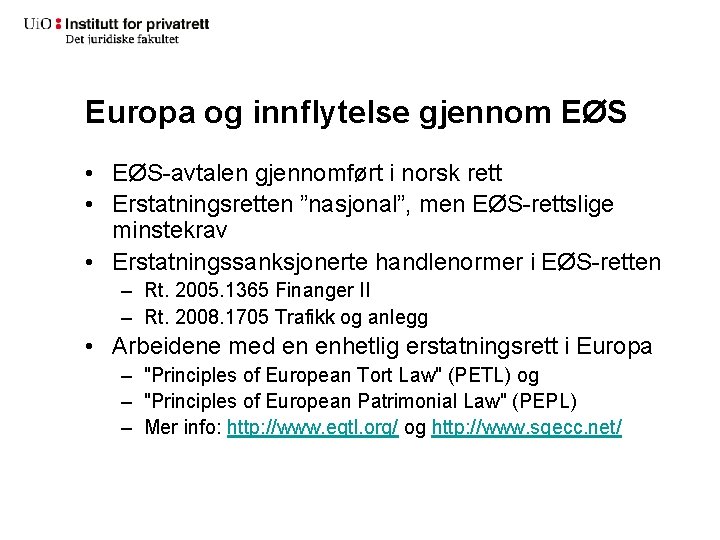 UiO : Institutt for privatrett
Det juridiske fakultet

Europa og innflytelse gjennom EØS

• EØS-avtalen gjennomført i norsk rett
• Erstatningsretten ”nasjonal”, men EØS-rettslige minstekrav
• Erstatningssanksjonerte handlenormer i EØS-retten
– Rt. 2005.1365 Finanger II
– Rt. 2008.1705 Trafikk og anlegg
• Arbeidene med en enhetlig erstatningsrett i Europa
– "Principles of European Tort Law" (PETL) og
– "Principles of European Patrimonial Law" (PEPL)
– Mer info: http://www.egtl.org/ og http://www.sgecc.net/